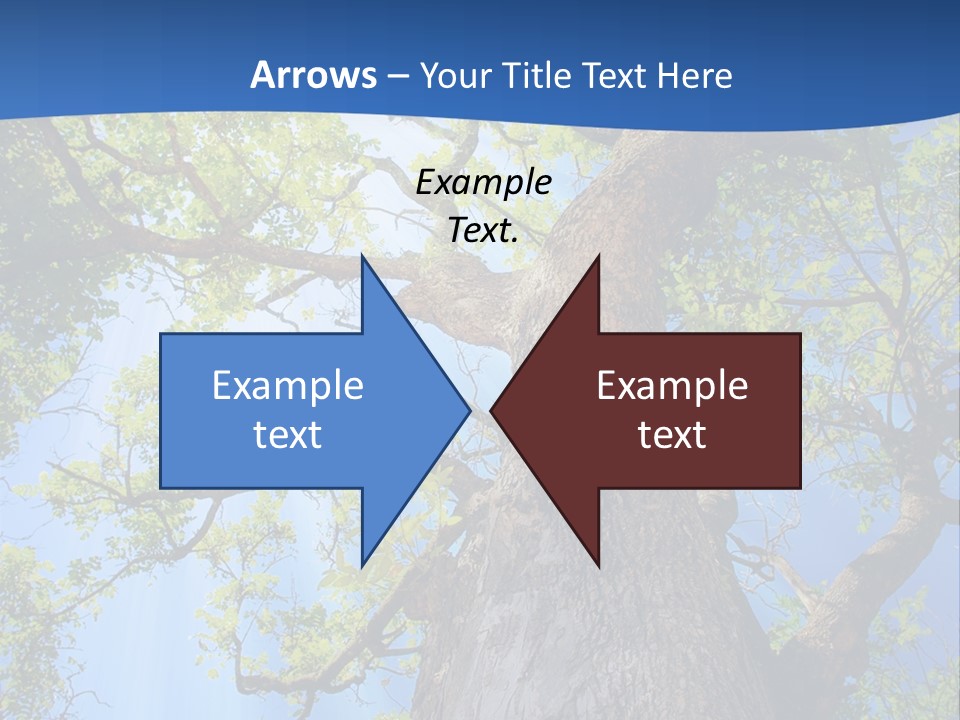 Arrows – Your Title Text Here

Example Text.

Example text

Example text